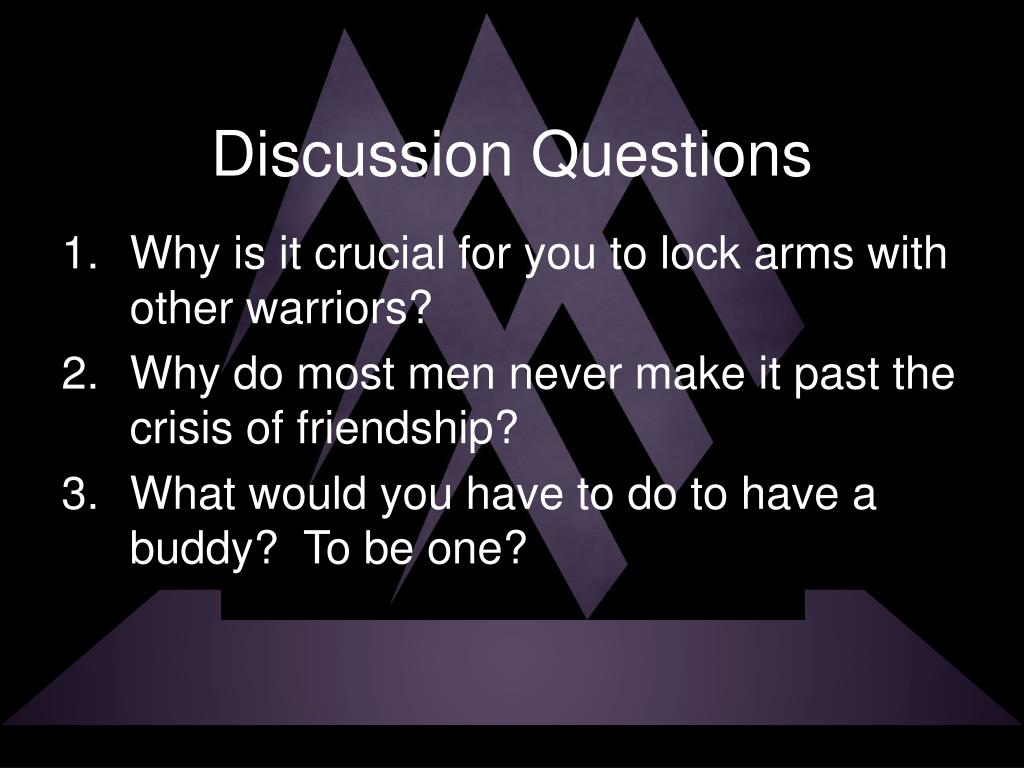 Discussion Questions

1. Why is it crucial for you to lock arms with other warriors?
2. Why do most men never make it past the crisis of friendship?
3. What would you have to do to have a buddy?  To be one?